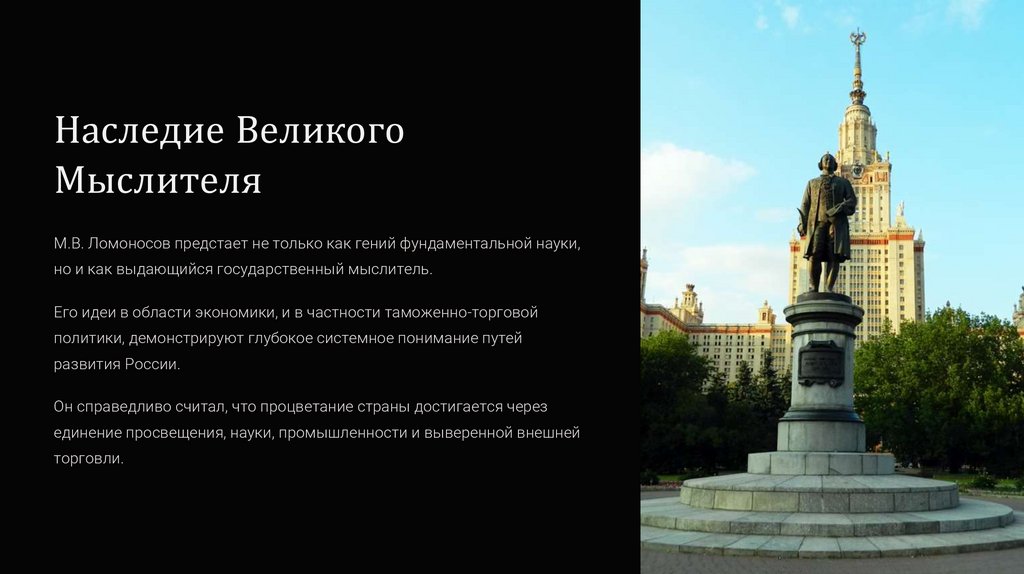 Наследие Великого Мыслителя

М.В. Ломоносов предстает не только как гений фундаментальной науки, но и как выдающийся государственный мыслитель.

Его идеи в области экономики, и в частности таможенно-торговой политики, демонстрируют глубокое системное понимание путей развития России.

Он справедливо считал, что процветание страны достигается через единение просвещения, науки, промышленности и выверенной внешней торговли.